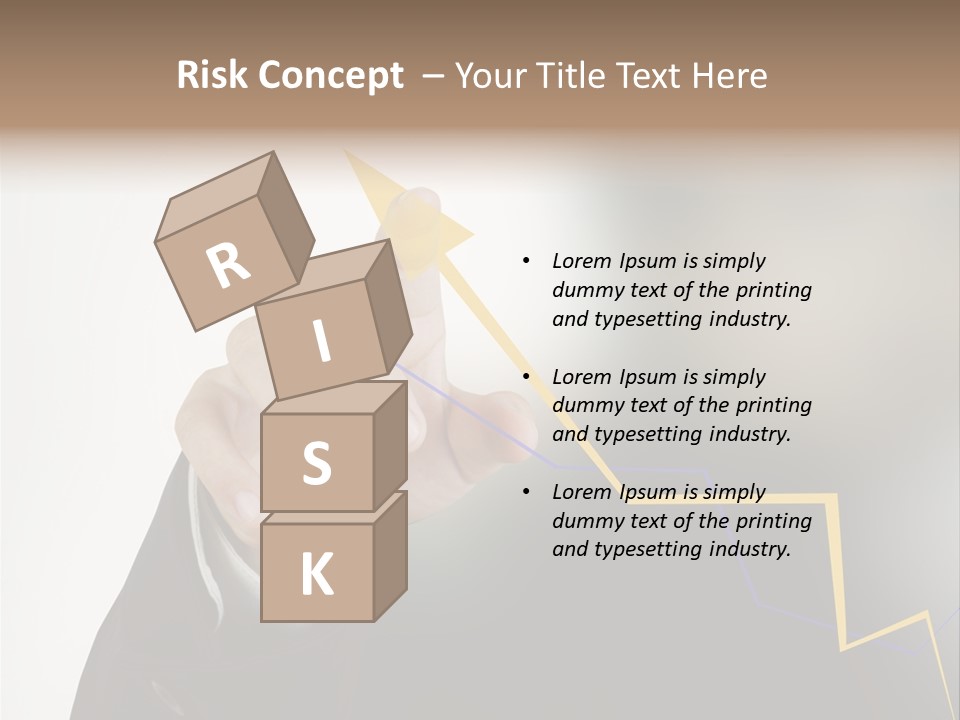 Risk Concept – Your Title Text Here

R
I
S
K

• Lorem Ipsum is simply dummy text of the printing and typesetting industry.

• Lorem Ipsum is simply dummy text of the printing and typesetting industry.

• Lorem Ipsum is simply dummy text of the printing and typesetting industry.